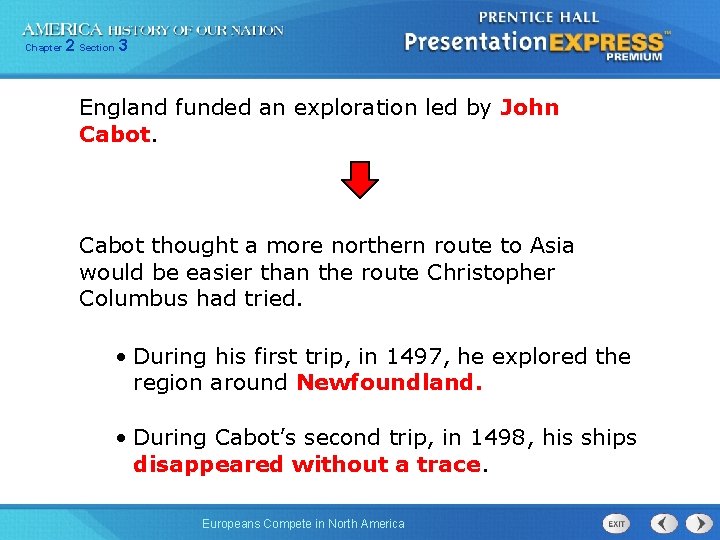 AMERICA HISTORY OF OUR NATION
Chapter 2 Section 3

PRENTICE HALL
PresentationEXPRESS™
PREMIUM

England funded an exploration led by John Cabot.

Cabot thought a more northern route to Asia would be easier than the route Christopher Columbus had tried.

• During his first trip, in 1497, he explored the region around Newfoundland.

• During Cabot's second trip, in 1498, his ships disappeared without a trace.

Europeans Compete in North America

EXIT